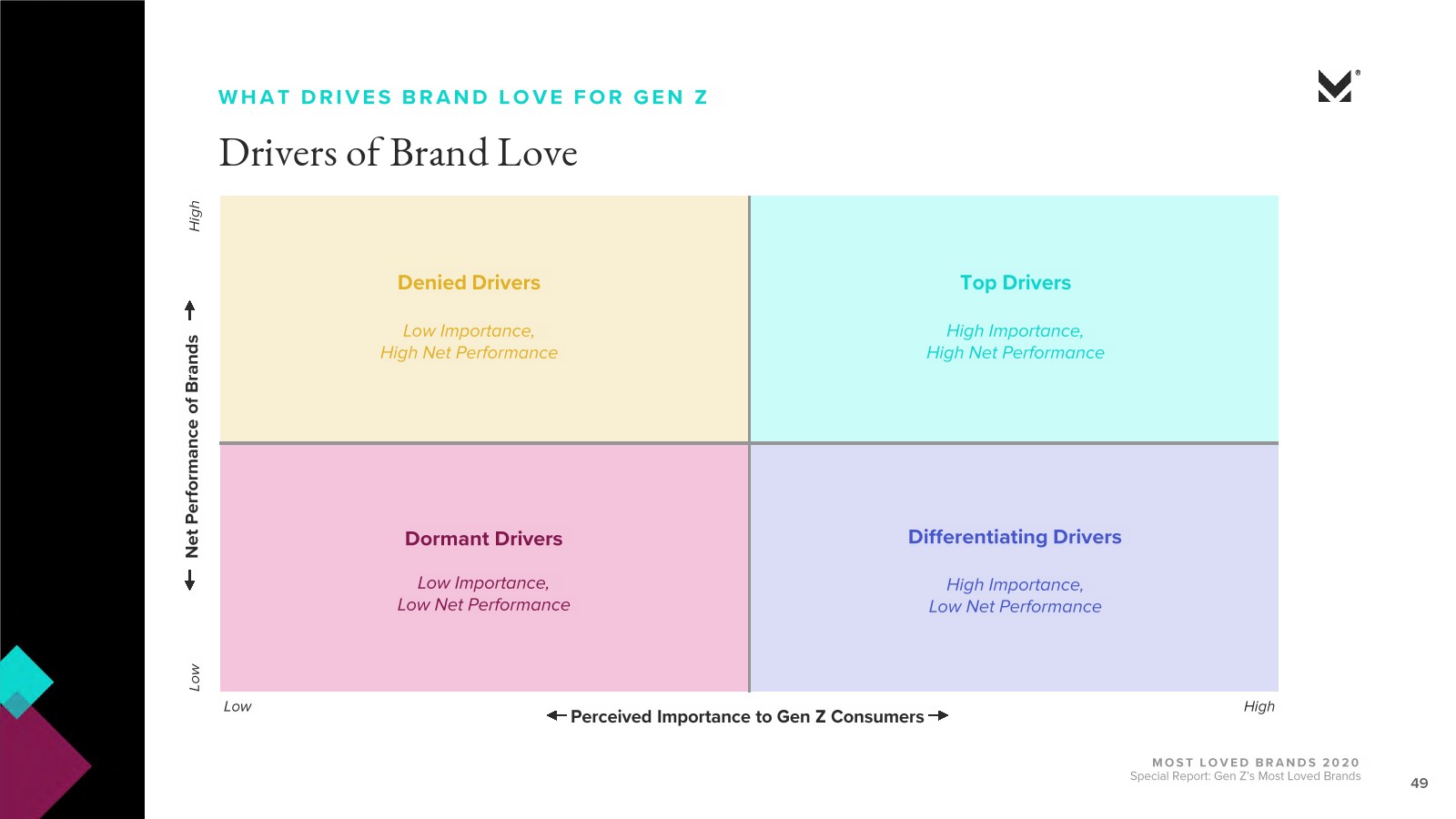 WHAT DRIVES BRAND LOVE FOR GEN Z

Drivers of Brand Love

High

Net Performance of Brands

Low

Denied Drivers

Low Importance,
High Net Performance

Top Drivers

High Importance,
High Net Performance

Dormant Drivers

Low Importance,
Low Net Performance

Differentiating Drivers

High Importance,
Low Net Performance

Low

Perceived Importance to Gen Z Consumers

High

MOST LOVED BRANDS 2020
Special Report: Gen Z's Most Loved Brands

49